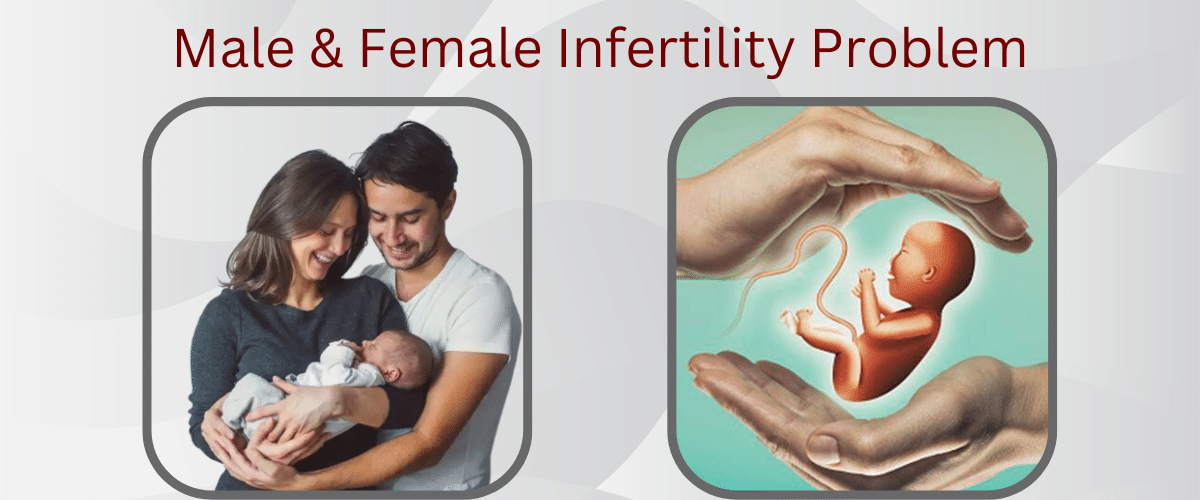 Male & Female Infertility Problem